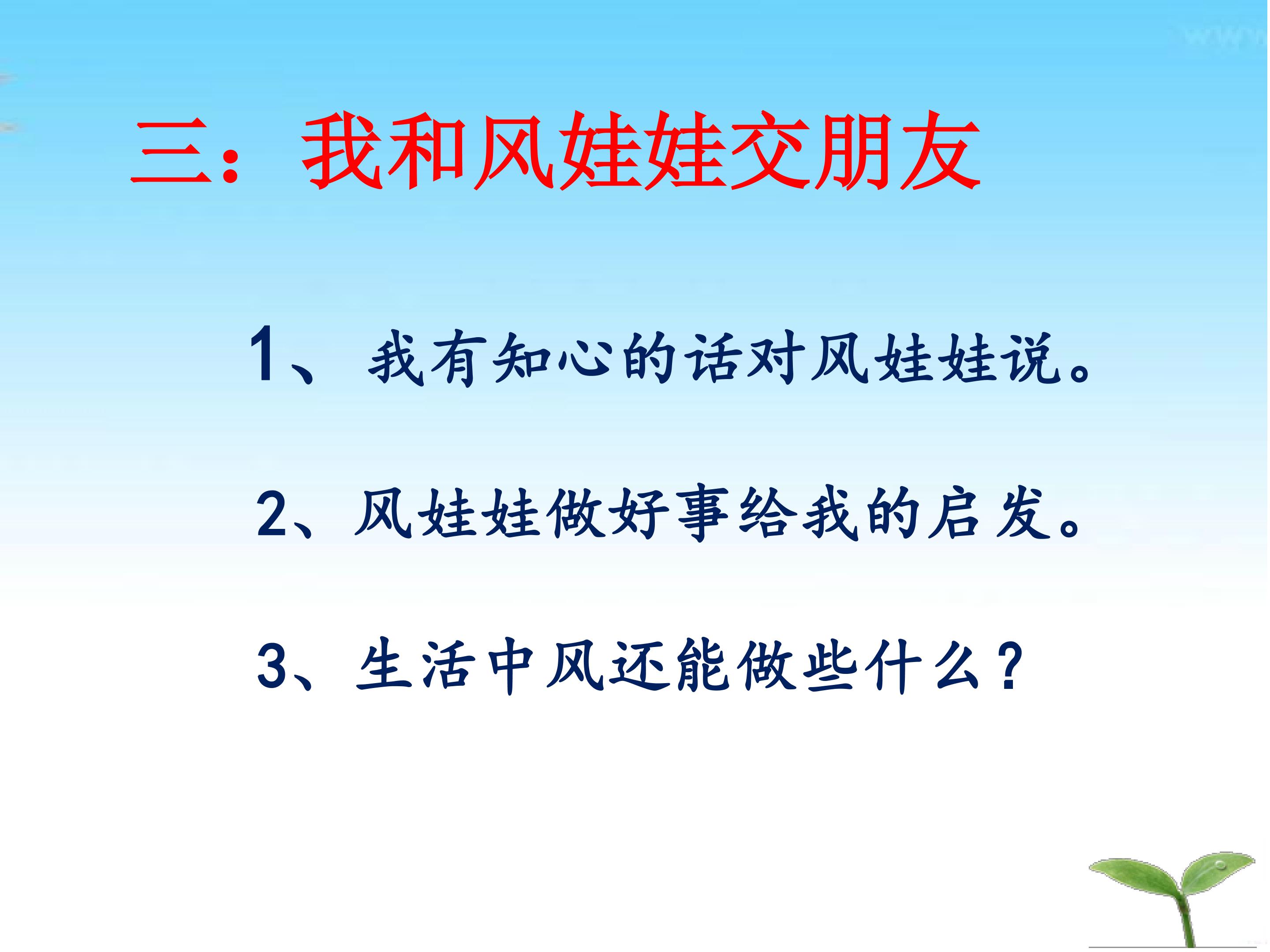 三：我和风娃娃交朋友

1、我有知心的话对风娃娃说。

2、风娃娃做好事给我的启发。

3、生活中风还能做些什么？